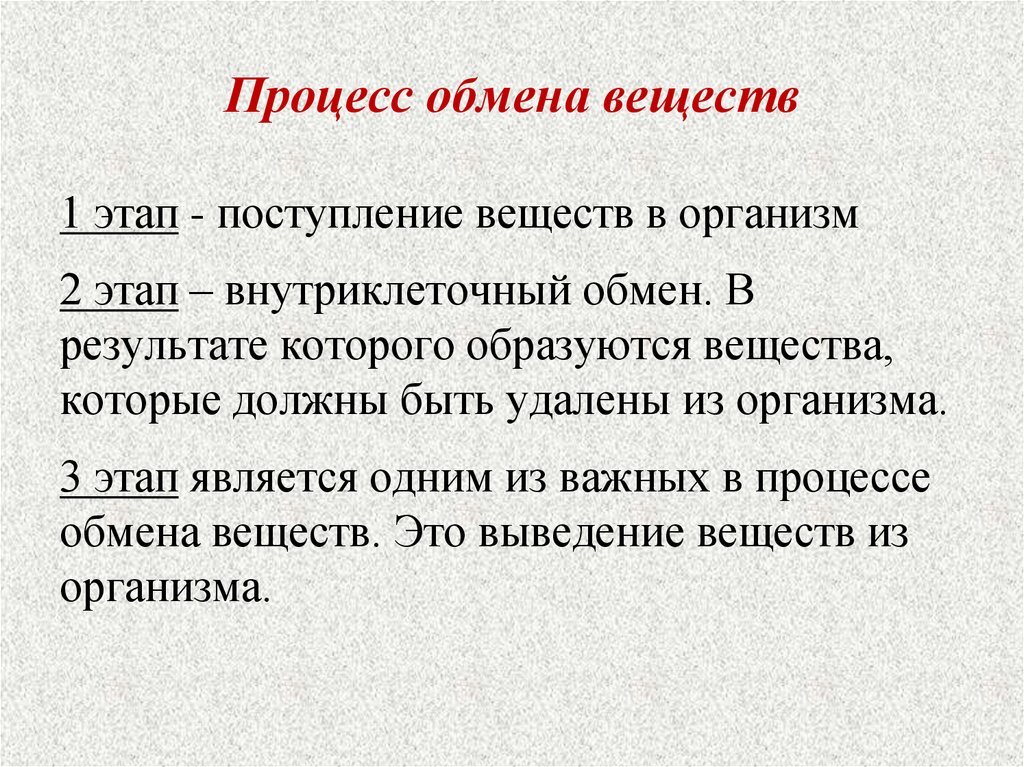 Процесс обмена веществ

1 этап - поступление веществ в организм

2 этап – внутриклеточный обмен. В результате которого образуются вещества, которые должны быть удалены из организма.

3 этап является одним из важных в процессе обмена веществ. Это выведение веществ из организма.